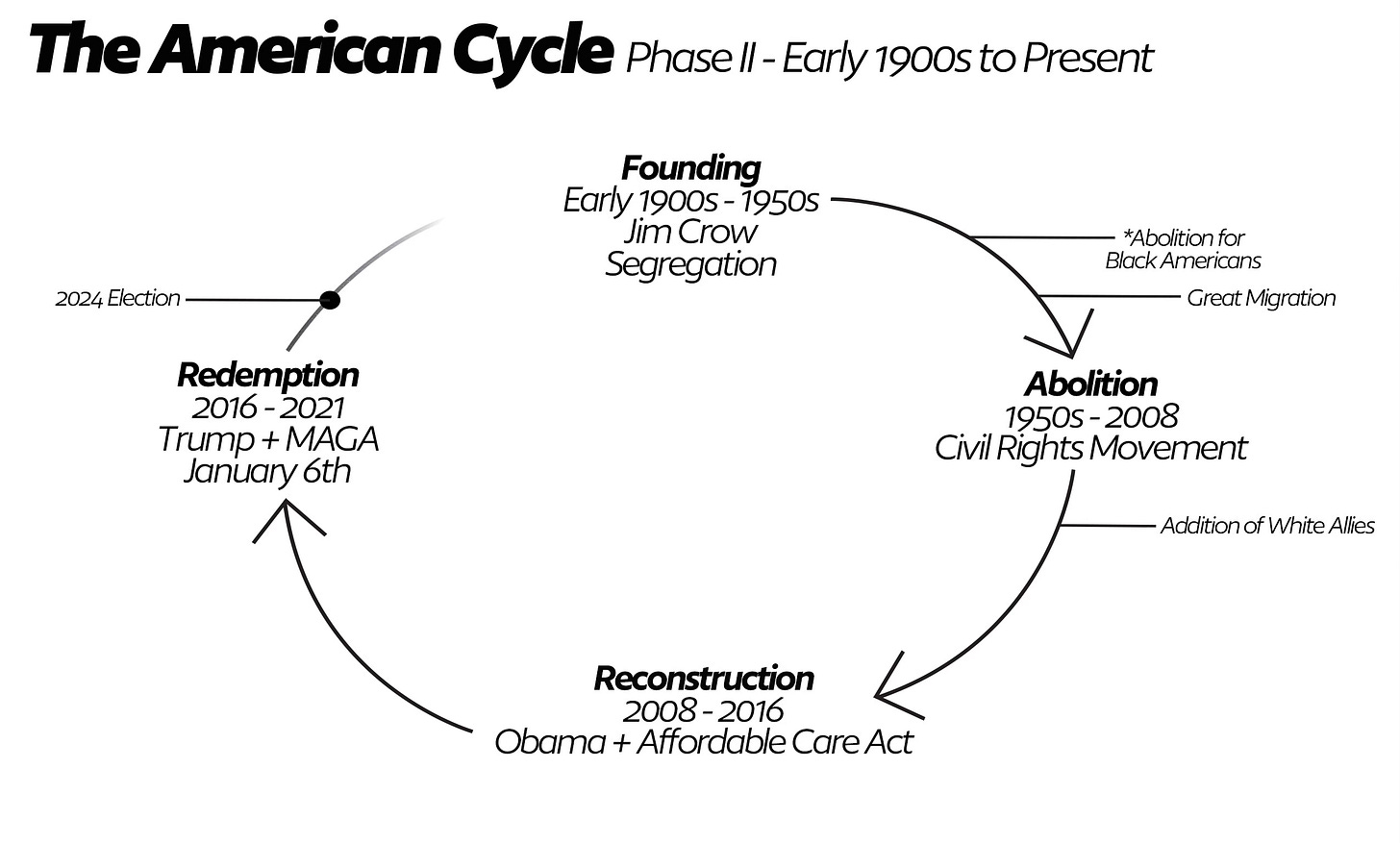 The American Cycle Phase II - Early 1900s to Present

Founding
Early 1900s - 1950s
Jim Crow
Segregation

*Abolition for Black Americans

Great Migration

Abolition
1950s - 2008
Civil Rights Movement

Addition of White Allies

Reconstruction
2008 - 2016
Obama + Affordable Care Act

Redemption
2016 - 2021
Trump + MAGA
January 6th

2024 Election